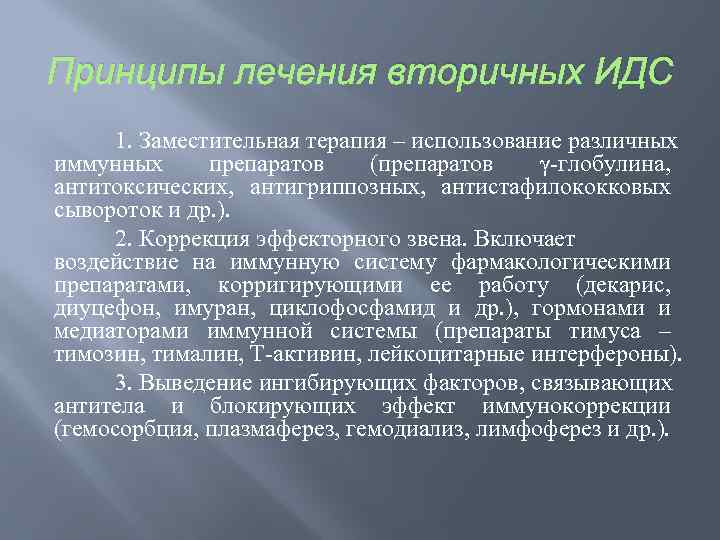 Принципы лечения вторичных ИДС

1. Заместительная терапия – использование различных иммунных препаратов (препаратов γ-глобулина, антитоксических, антигриппозных, антистафилококковых сывороток и др.).

2. Коррекция эффекторного звена. Включает воздействие на иммунную систему фармакологическими препаратами, корригирующими ее работу (декарис, диуцефон, имуран, циклофосфамид и др.), гормонами и медиаторами иммунной системы (препараты тимуса – тимозин, тималин, Т-активин, лейкоцитарные интерфероны).

3. Выведение ингибирующих факторов, связывающих антитела и блокирующих эффект иммунокоррекции (гемосорбция, плазмаферез, гемодиализ, лимфоферез и др.).